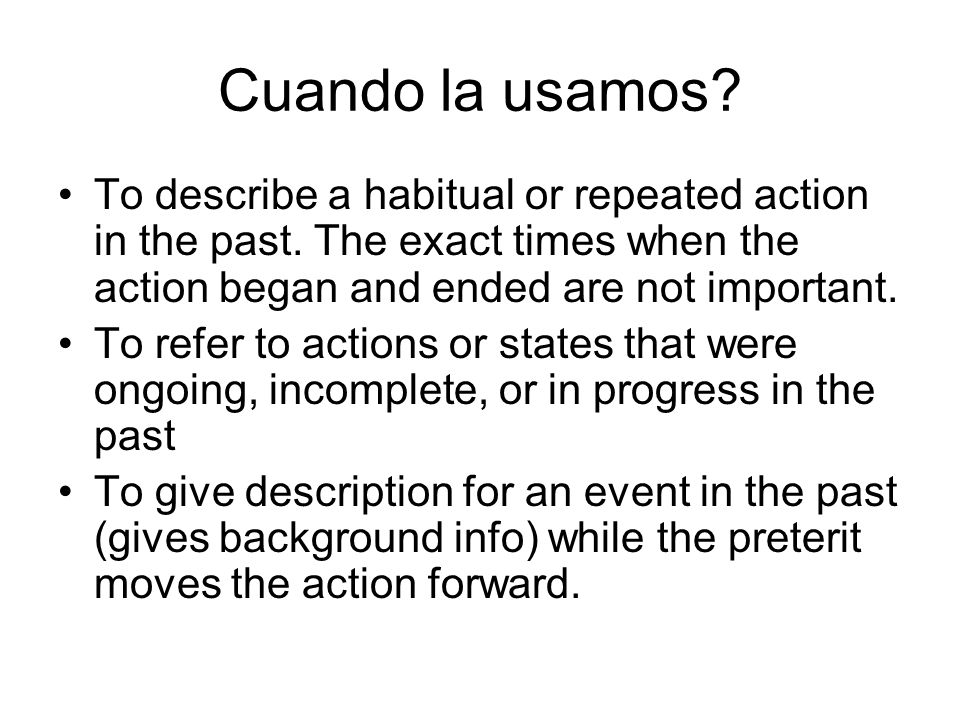 Cuando la usamos?

• To describe a habitual or repeated action in the past. The exact times when the action began and ended are not important.
• To refer to actions or states that were ongoing, incomplete, or in progress in the past
• To give description for an event in the past (gives background info) while the preterit moves the action forward.